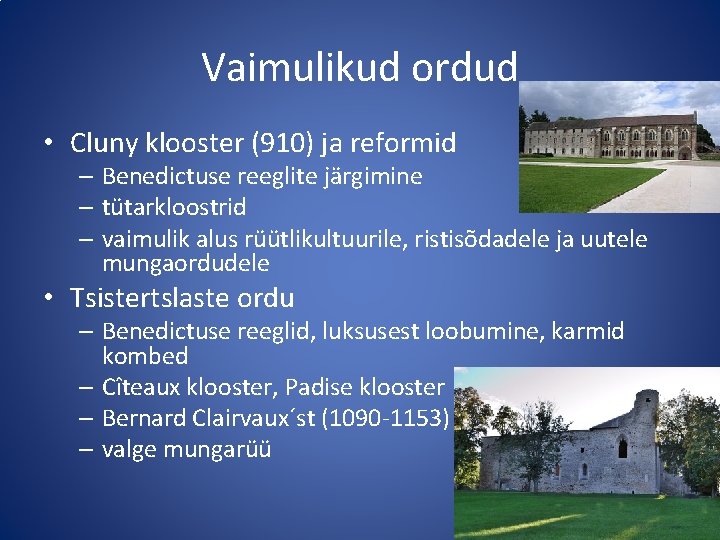 Vaimulikud ordud

• Cluny klooster (910) ja reformid
– Benedictuse reeglite järgimine
– tütarkloostrid
– vaimulik alus rüütlikultuurile, ristisõdadele ja uutele mungaordudele

• Tsistertslaste ordu
– Benedictuse reeglid, luksusest loobumine, karmid kombed
– Cîteaux klooster, Padise klooster
– Bernard Clairvaux´st (1090-1153)
– valge mungarüü